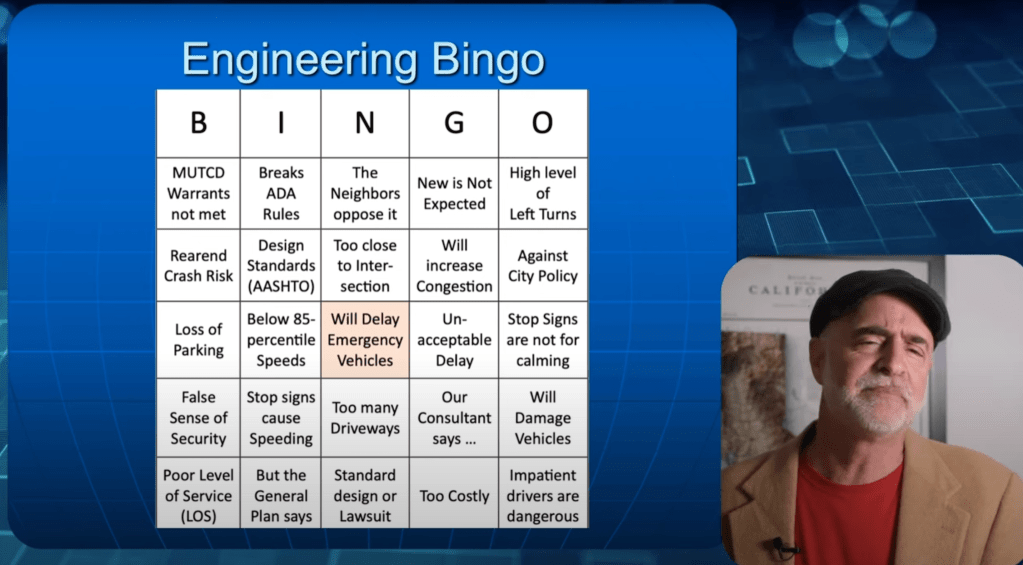 Engineering Bingo

| B | I | N | G | O |
|---|---|---|---|---|
| MUTCD Warrants not met | Breaks ADA Rules | The Neighbors oppose it | New is Not Expected | High level of Left Turns |
| Rearend Crash Risk | Design Standards (AASHTO) | Too close to Intersection | Will increase Congestion | Against City Policy |
| Loss of Parking | Below 85-percentile Speeds | Will Delay Emergency Vehicles | Unacceptable Delay | Stop Signs are not for calming |
| False Sense of Security | Stop signs cause Speeding | Too many Driveways | Our Consultant says ... | Will Damage Vehicles |
| Poor Level of Service (LOS) | But the General Plan says | Standard design or Lawsuit | Too Costly | Impatient drivers are dangerous |

CALIFOR